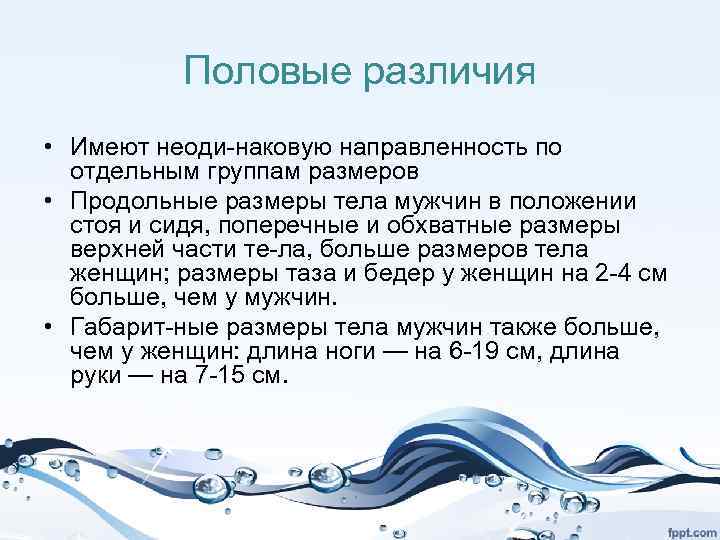 Половые различия

• Имеют неоди-наковую направленность по отдельным группам размеров
• Продольные размеры тела мужчин в положении стоя и сидя, поперечные и обхватные размеры верхней части те-ла, больше размеров тела женщин; размеры таза и бедер у женщин на 2-4 см больше, чем у мужчин.
• Габарит-ные размеры тела мужчин также больше, чем у женщин: длина ноги — на 6-19 см, длина руки — на 7-15 см.

fppt.com